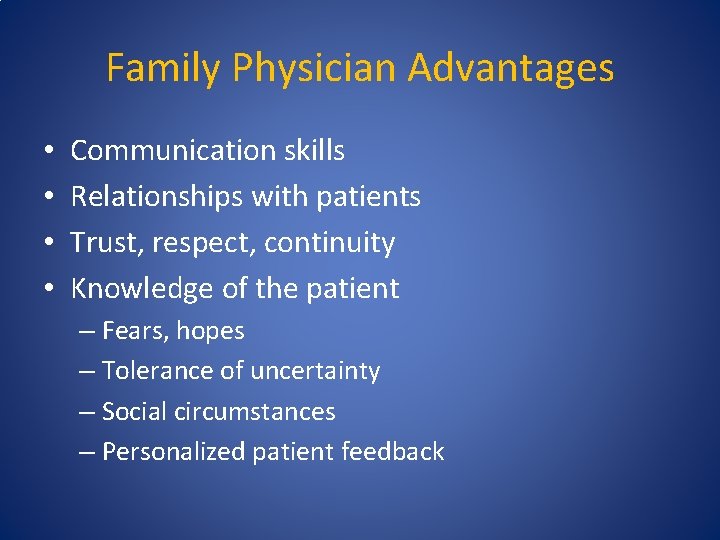 Family Physician Advantages

• Communication skills
• Relationships with patients
• Trust, respect, continuity
• Knowledge of the patient
– Fears, hopes
– Tolerance of uncertainty
– Social circumstances
– Personalized patient feedback